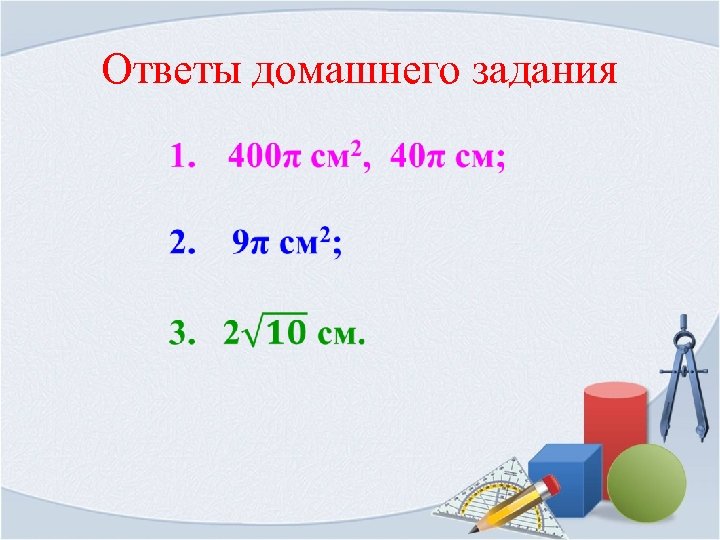 Ответы домашнего задания

1. $400\pi$ см$^2$, $40\pi$ см;

2. $9\pi$ см$^2$;

3. $2\sqrt{10}$ см.